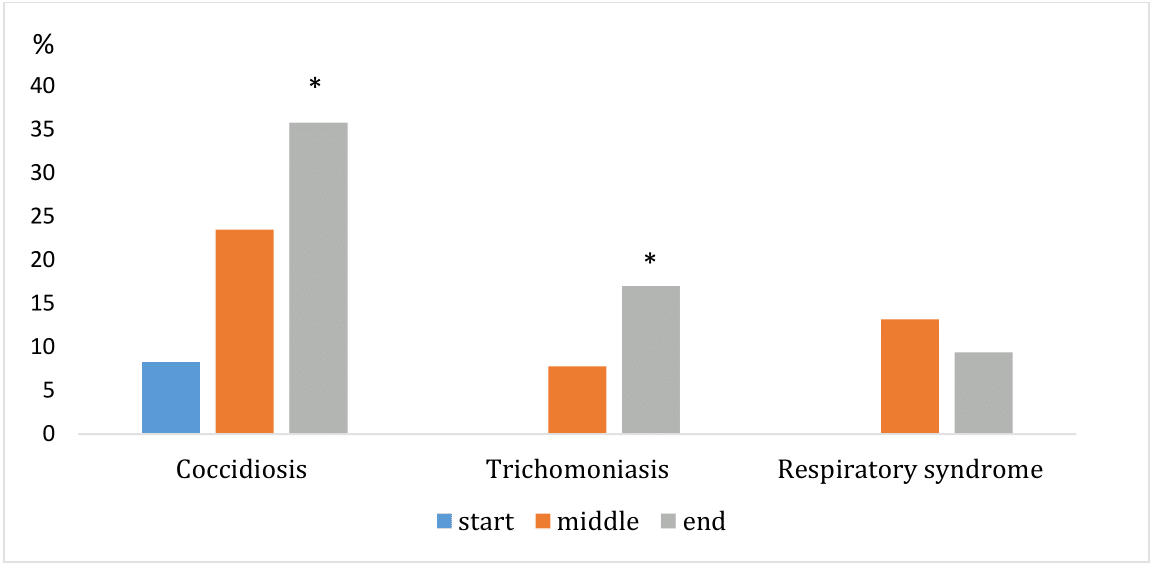 %
40
35
30
25
20
15
10
5
0

*

*

Coccidiosis
Trichomoniasis
Respiratory syndrome

start middle end